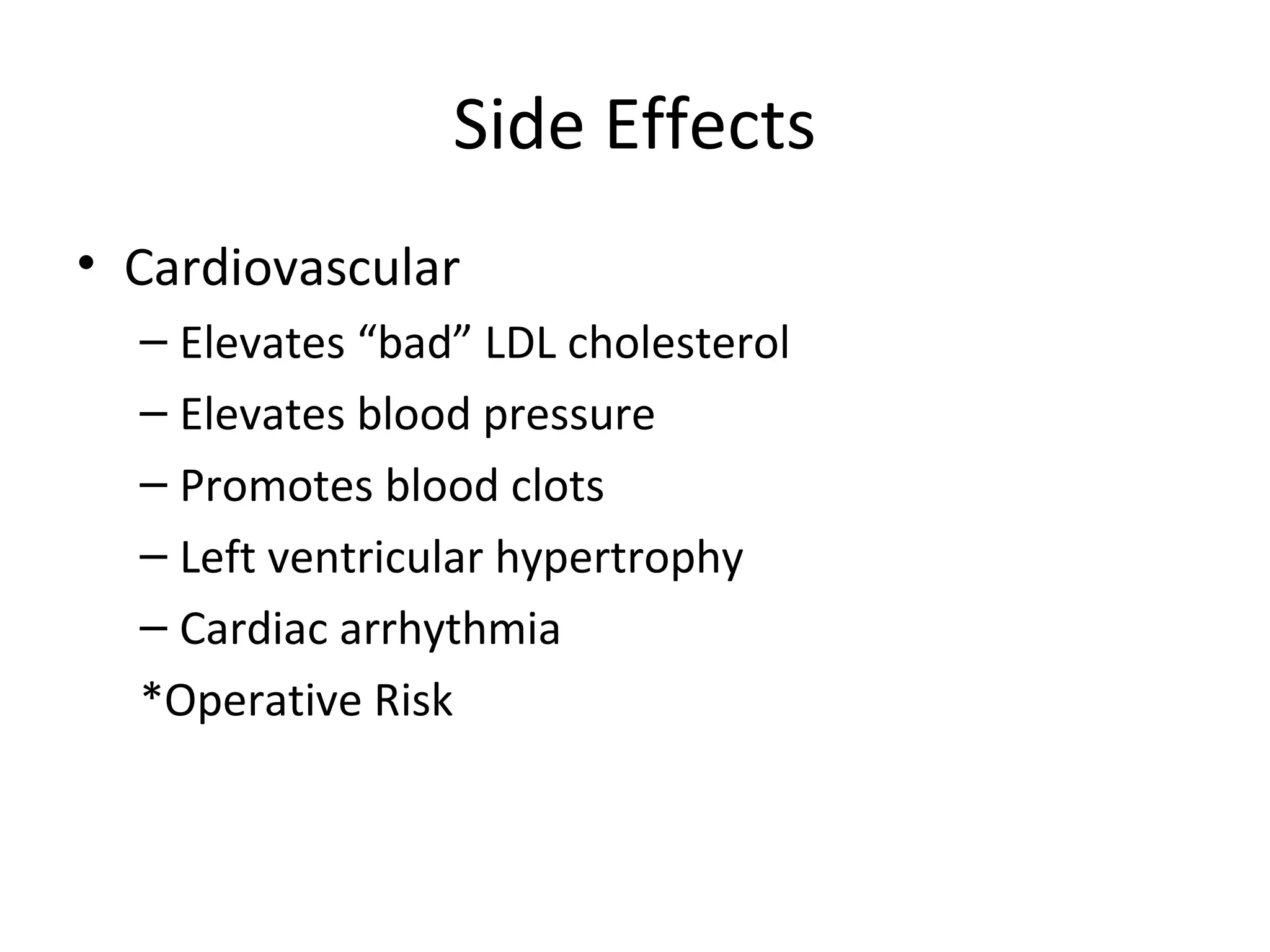 Side Effects

• Cardiovascular
– Elevates “bad” LDL cholesterol
– Elevates blood pressure
– Promotes blood clots
– Left ventricular hypertrophy
– Cardiac arrhythmia
*Operative Risk